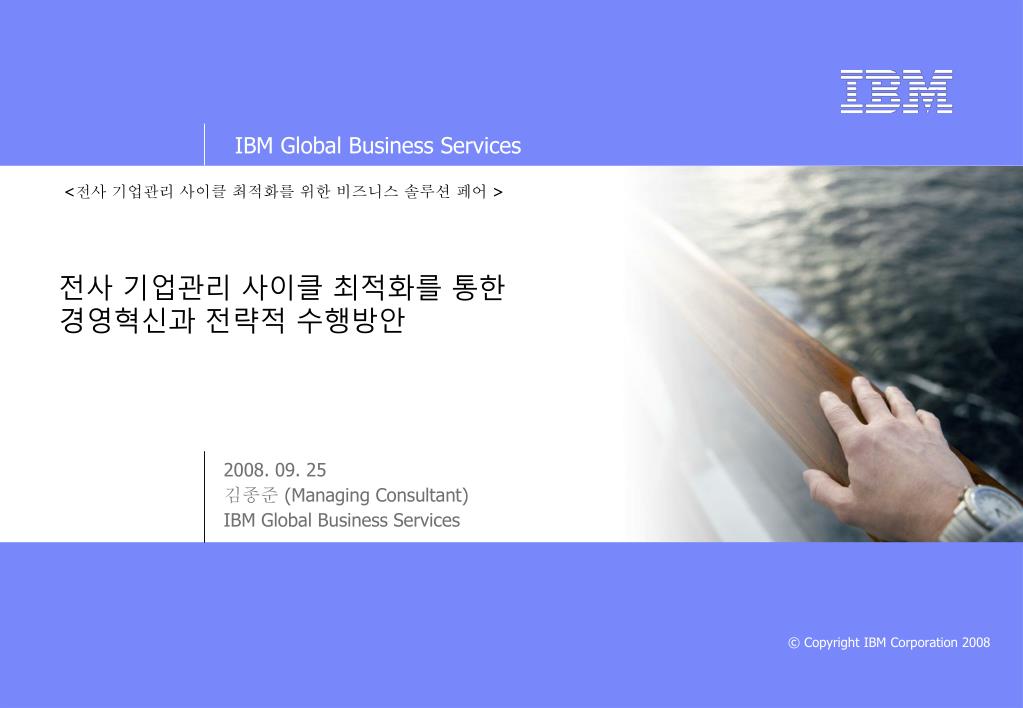 IBM

IBM Global Business Services

<전사 기업관리 사이클 최적화를 위한 비즈니스 솔루션 페어 >

전사 기업관리 사이클 최적화를 통한 경영혁신과 전략적 수행방안

2008. 09. 25
김종준 (Managing Consultant)
IBM Global Business Services

© Copyright IBM Corporation 2008